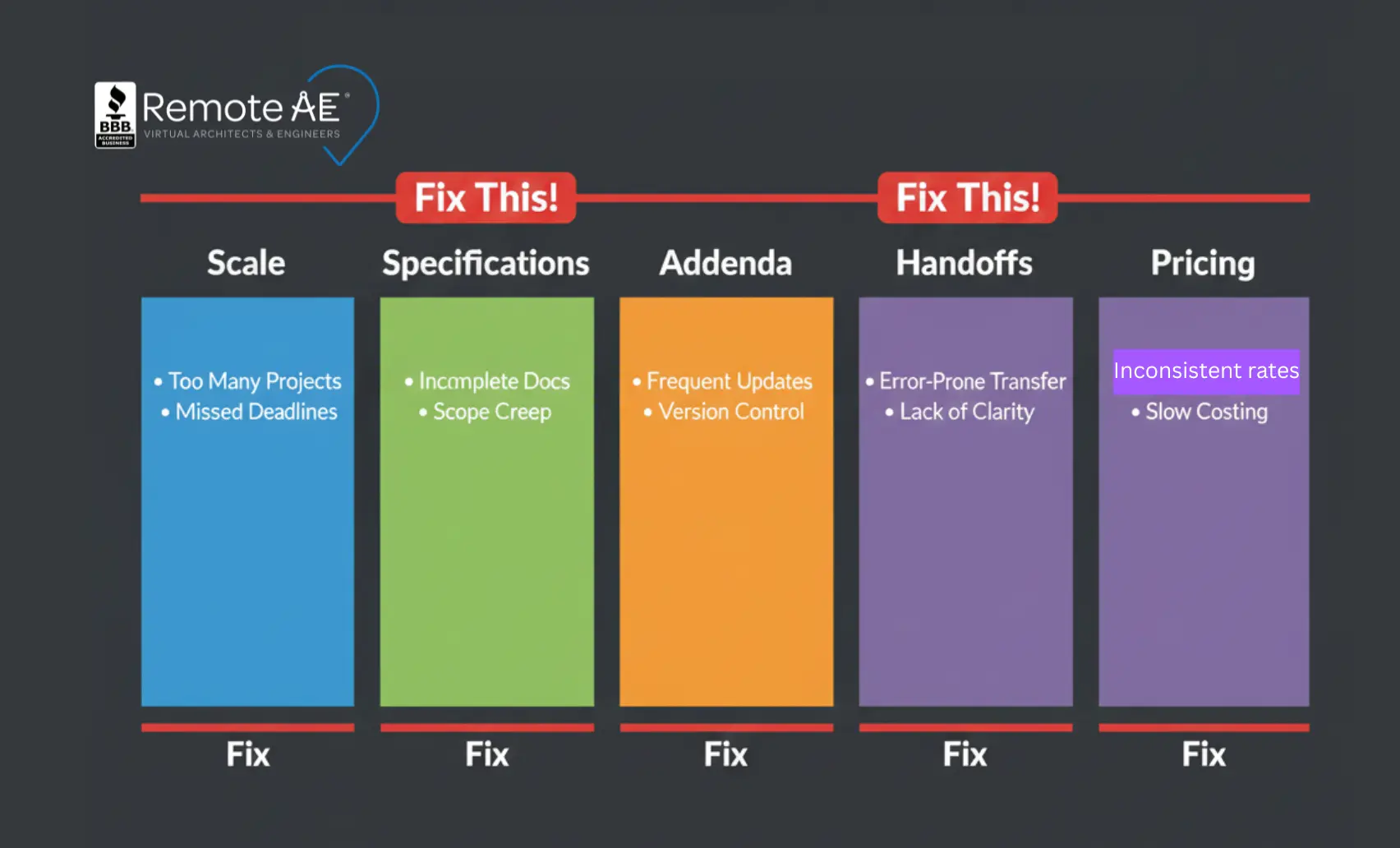 BBB ACCREDITED BUSINESS

Remote AE®
VIRTUAL ARCHITECTS & ENGINEERS

Fix This!

Fix This!

Scale

• Too Many Projects
• Missed Deadlines

Fix

Specifications

• Incomplete Docs
• Scope Creep

Fix

Addenda

• Frequent Updates
• Version Control

Fix

Handoffs

• Error-Prone Transfer
• Lack of Clarity

Fix

Pricing

Inconsistent rates
• Slow Costing

Fix